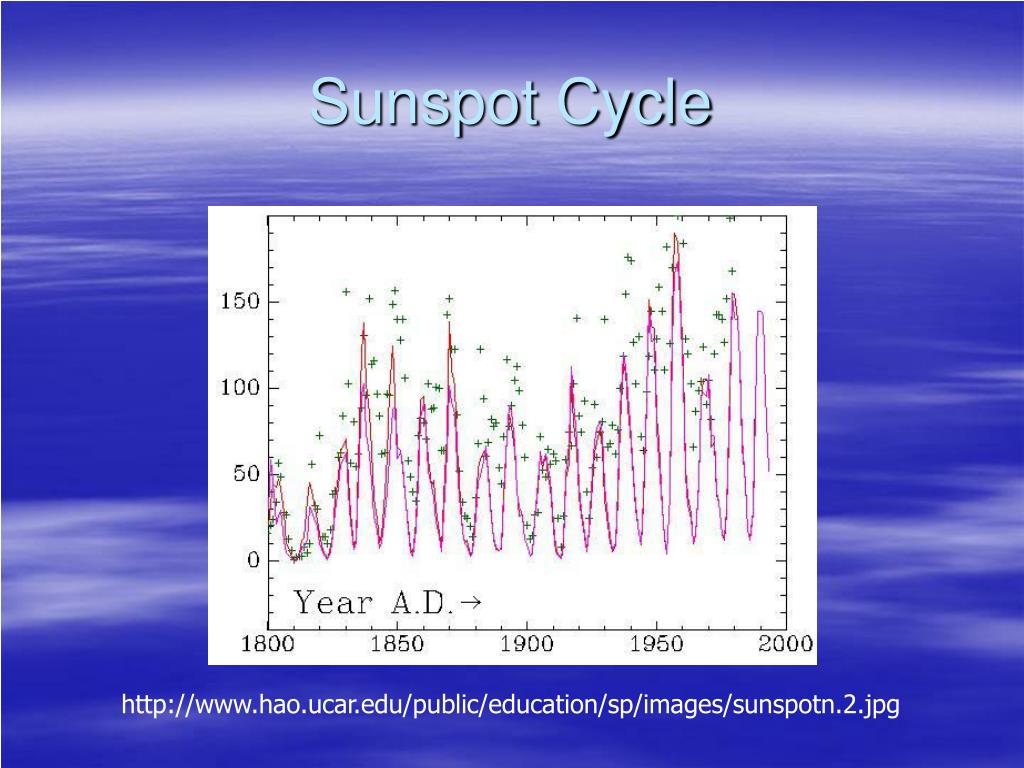 Sunspot Cycle

150
100
50
0

Year A.D.→

1800 1850 1900 1950 2000

http://www.hao.ucar.edu/public/education/sp/images/sunspotn.2.jpg